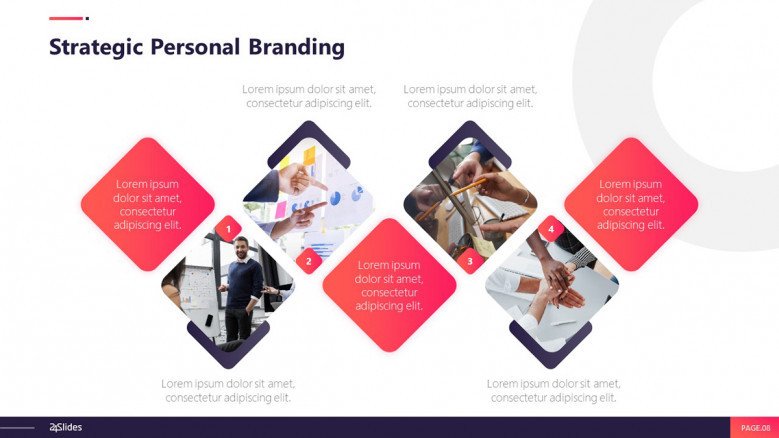 Strategic Personal Branding

Lorem ipsum dolor sit amet, consectetur adipiscing elit.

Lorem ipsum dolor sit amet, consectetur adipiscing elit.

Lorem ipsum dolor sit amet, consectetur adipiscing elit.

1

2

Lorem ipsum dolor sit amet, consectetur adipiscing elit.

3

4

Lorem ipsum dolor sit amet, consectetur adipiscing elit.

Lorem ipsum dolor sit amet, consectetur adipiscing elit.

Lorem ipsum dolor sit amet, consectetur adipiscing elit.

24Slides

PAGE.08